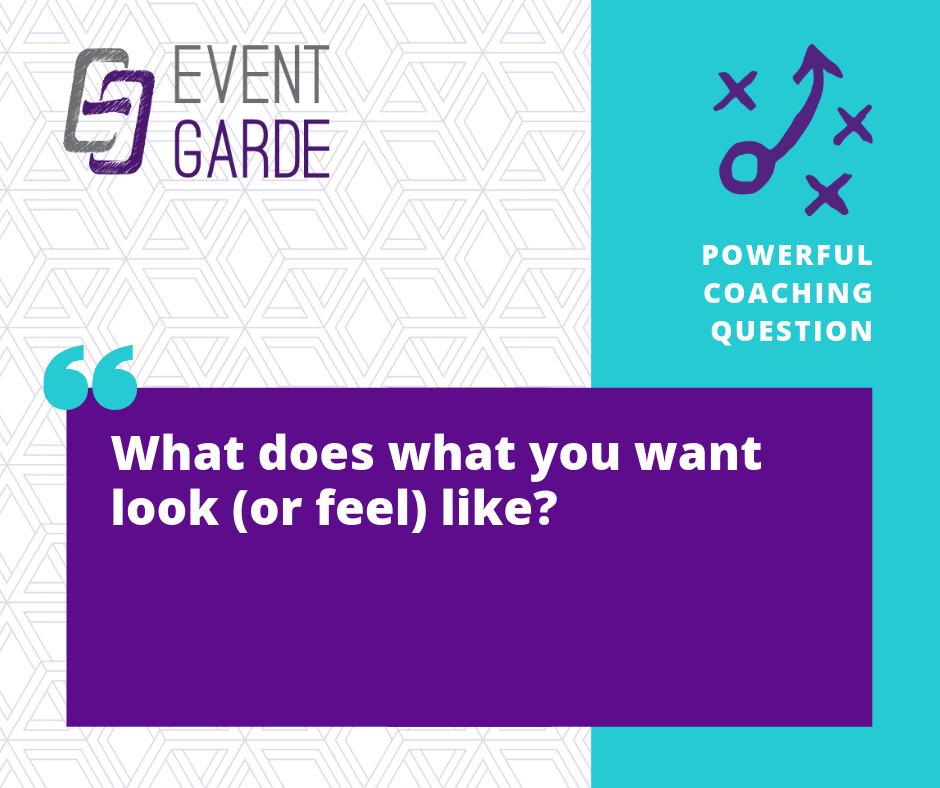 EVENT
GARDE

POWERFUL
COACHING
QUESTION

“

What does what you want look (or feel) like?